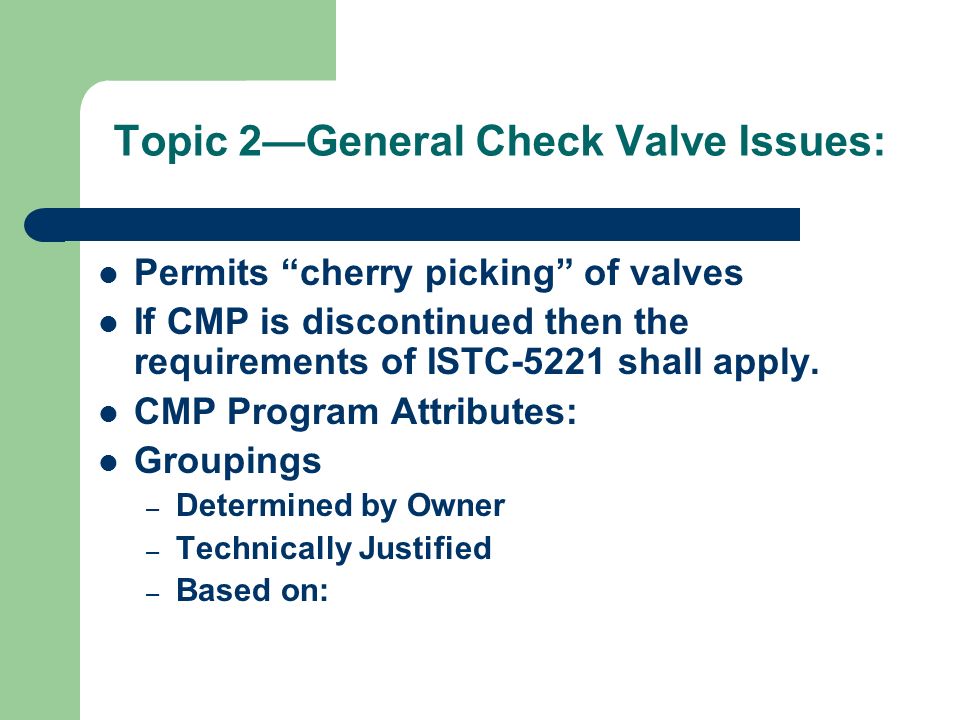 Topic 2—General Check Valve Issues:

- Permits “cherry picking” of valves
- If CMP is discontinued then the requirements of ISTC-5221 shall apply.
- CMP Program Attributes:
- Groupings
  – Determined by Owner
  – Technically Justified
  – Based on: